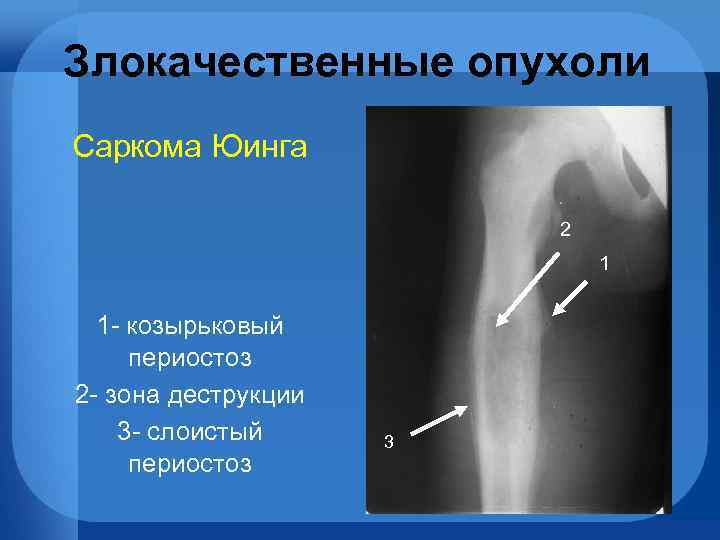 Злокачественные опухоли

Саркома Юинга

1- козырьковый периостоз
2- зона деструкции
3- слоистый периостоз

2
1
3